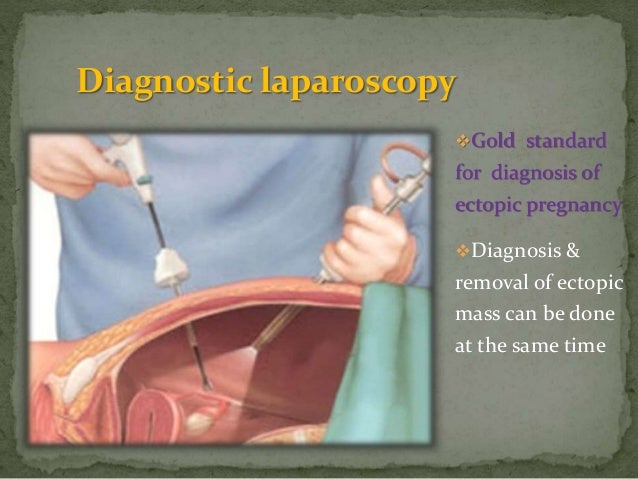 Diagnostic laparoscopy

❖Gold standard for diagnosis of ectopic pregnancy

❖Diagnosis & removal of ectopic mass can be done at the same time